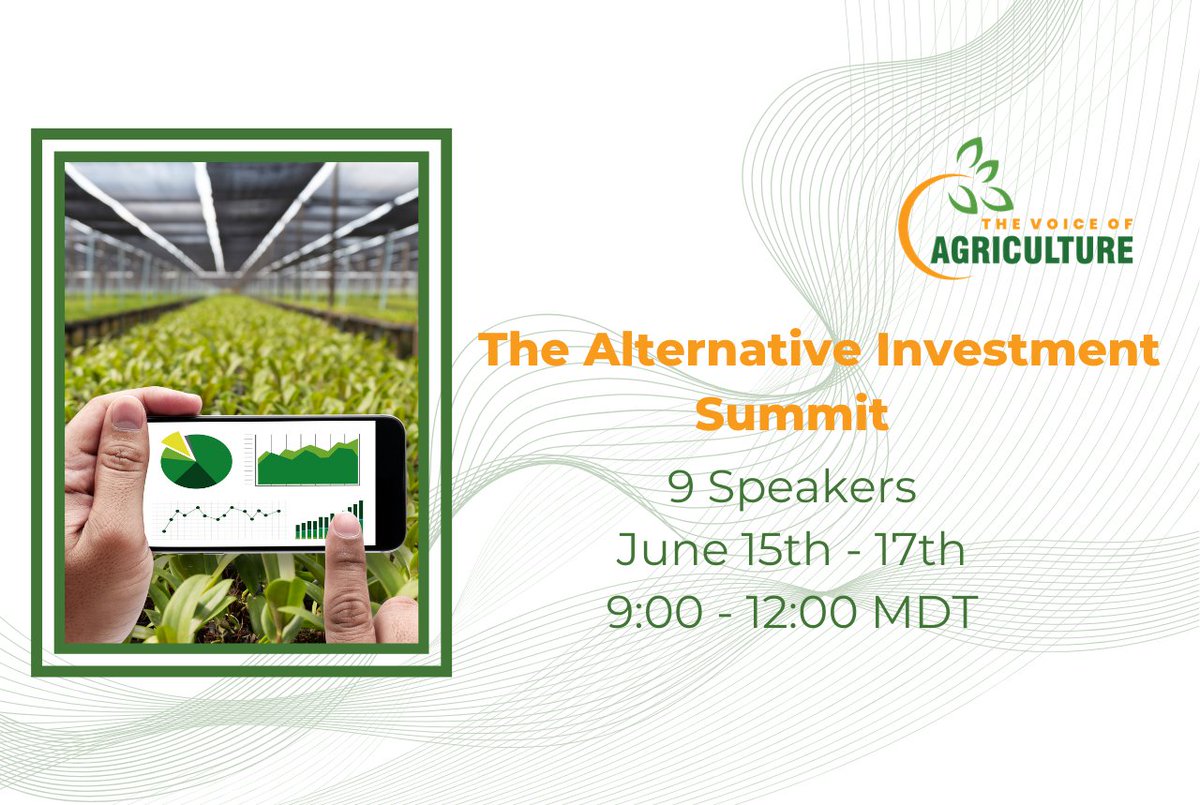 THE VOICE OF AGRICULTURE

The Alternative Investment Summit

9 Speakers
June 15th - 17th
9:00 - 12:00 MDT